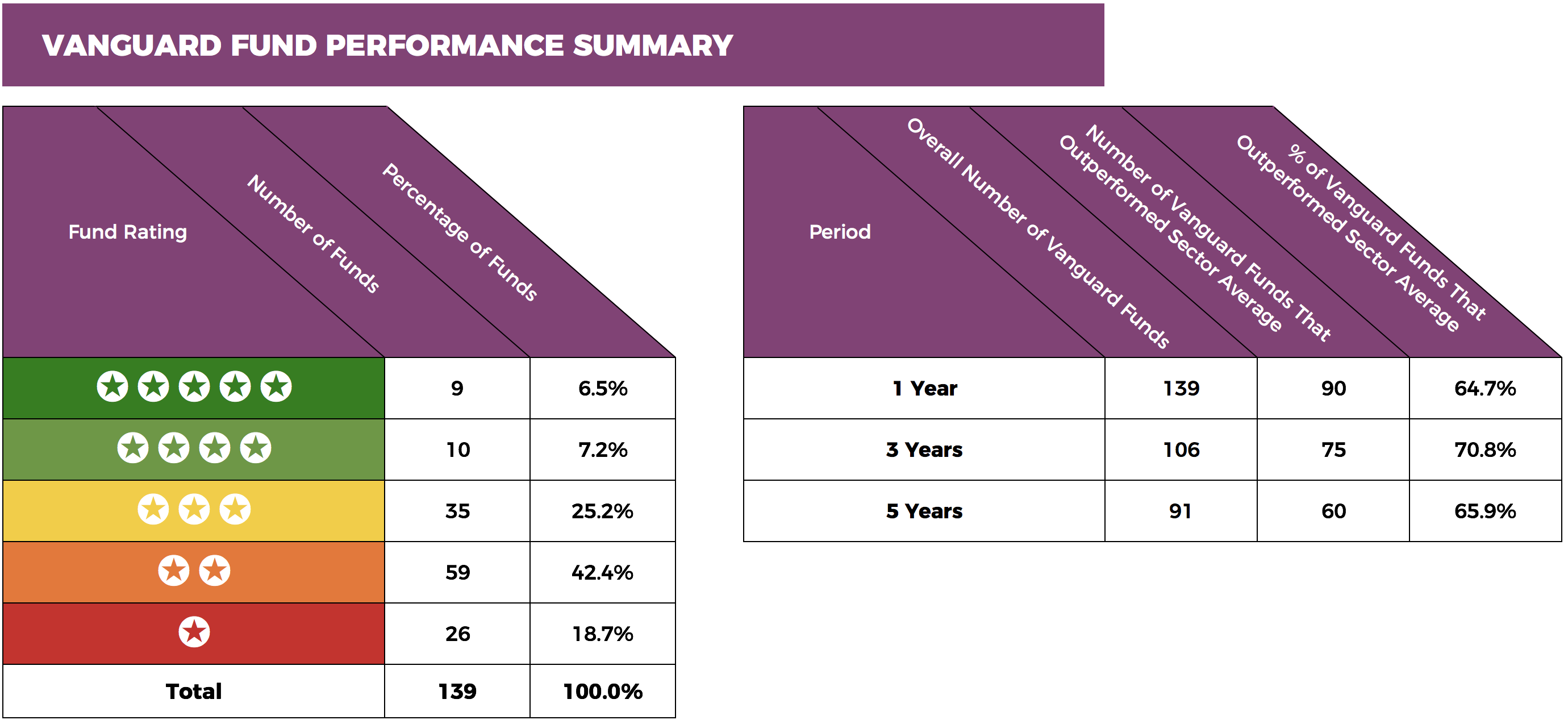 VANGUARD FUND PERFORMANCE SUMMARY

| Fund Rating | Number of Funds | Percentage of Funds |
|---|---|---|
| ★★★★★ | 9 | 6.5% |
| ★★★★ | 10 | 7.2% |
| ★★★ | 35 | 25.2% |
| ★★ | 59 | 42.4% |
| ★ | 26 | 18.7% |
| Total | 139 | 100.0% |

| Period | Overall Number of Vanguard Funds | Number of Vanguard Funds That Outperformed Sector Average | % of Vanguard Funds That Outperformed Sector Average |
|---|---|---|---|
| 1 Year | 139 | 90 | 64.7% |
| 3 Years | 106 | 75 | 70.8% |
| 5 Years | 91 | 60 | 65.9% |